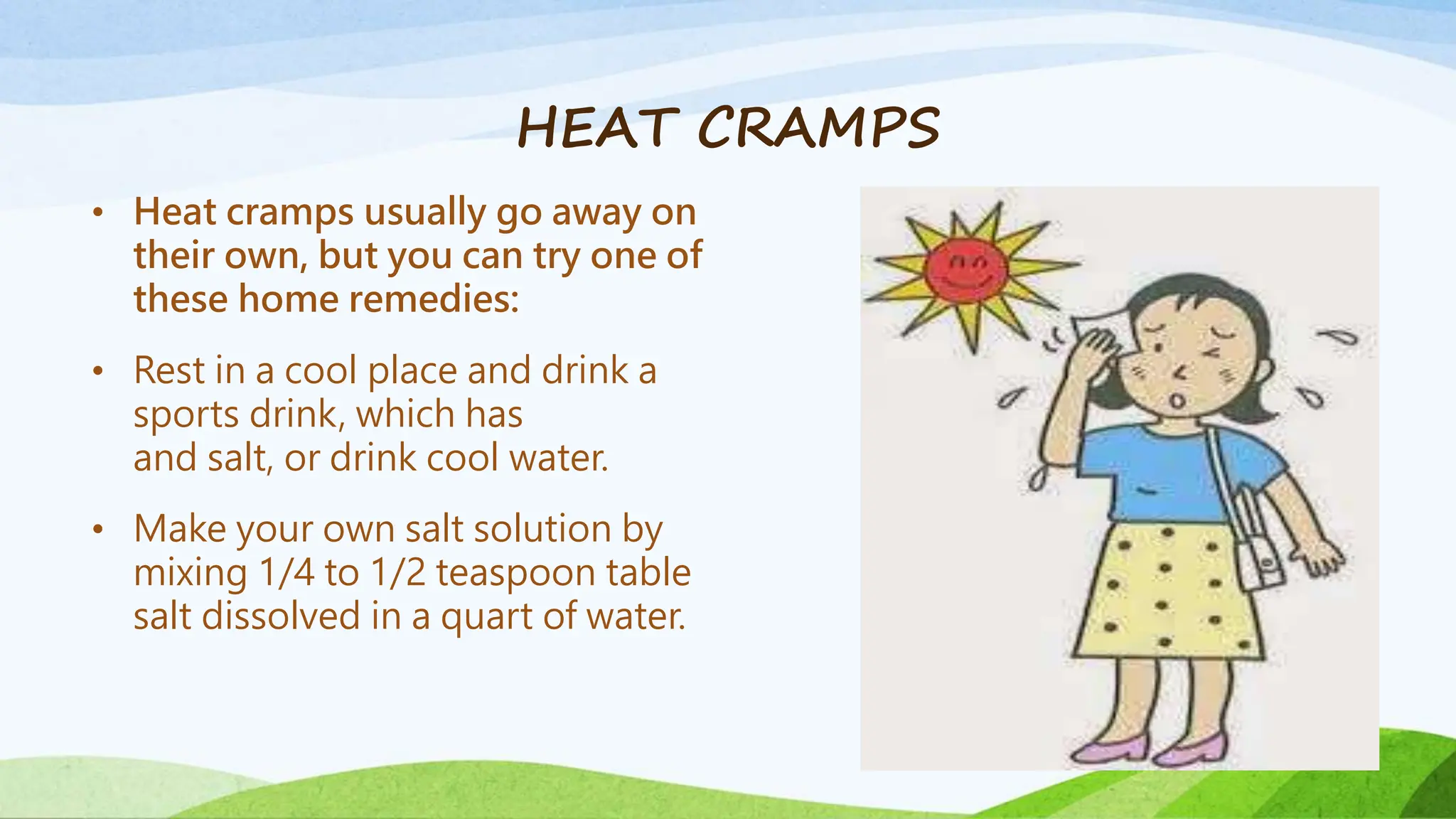 HEAT CRAMPS

• Heat cramps usually go away on their own, but you can try one of these home remedies:

• Rest in a cool place and drink a sports drink, which has and salt, or drink cool water.

• Make your own salt solution by mixing 1/4 to 1/2 teaspoon table salt dissolved in a quart of water.